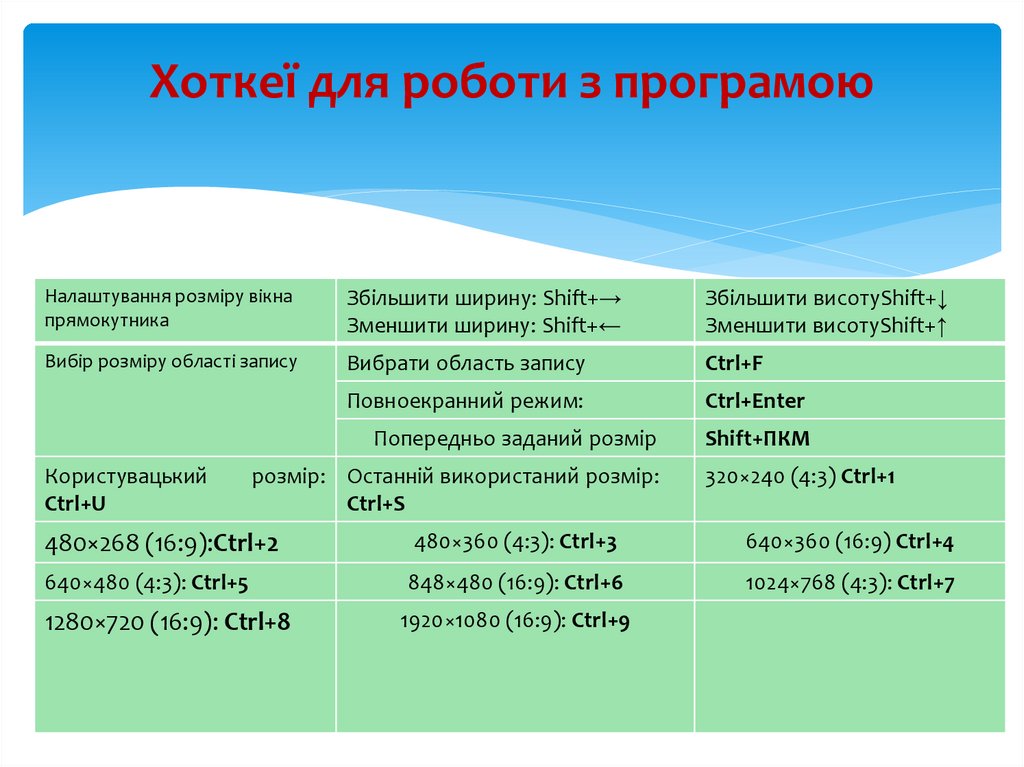 Хоткеї для роботи з програмою

| Налаштування розміру вікна прямокутника | Збільшити ширину: Shift+→ Зменшити ширину: Shift+← | Збільшити висотуShift+↓ Зменшити висотуShift+↑ |
|---|---|---|
| Вибір розміру області запису | Вибрати область запису | Ctrl+F |
| | Повноекранний режим: | Ctrl+Enter |
| | Попередньо заданий розмір | Shift+ПКМ |
| Користувацький розмір: Ctrl+U | Останній використаний розмір: Ctrl+S | 320×240 (4:3) Ctrl+1 |
| 480×268 (16:9):Ctrl+2 | 480×360 (4:3): Ctrl+3 | 640×360 (16:9) Ctrl+4 |
| 640×480 (4:3): Ctrl+5 | 848×480 (16:9): Ctrl+6 | 1024×768 (4:3): Ctrl+7 |
| 1280×720 (16:9): Ctrl+8 | 1920×1080 (16:9): Ctrl+9 | |